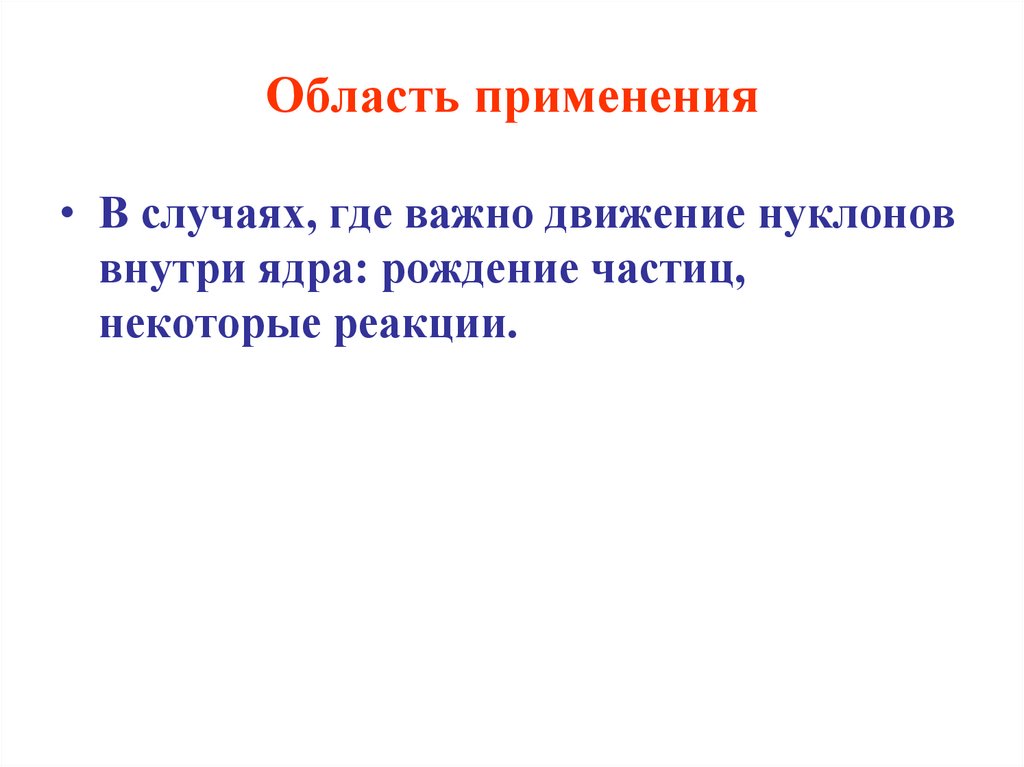 Область применения

• В случаях, где важно движение нуклонов внутри ядра: рождение частиц, некоторые реакции.